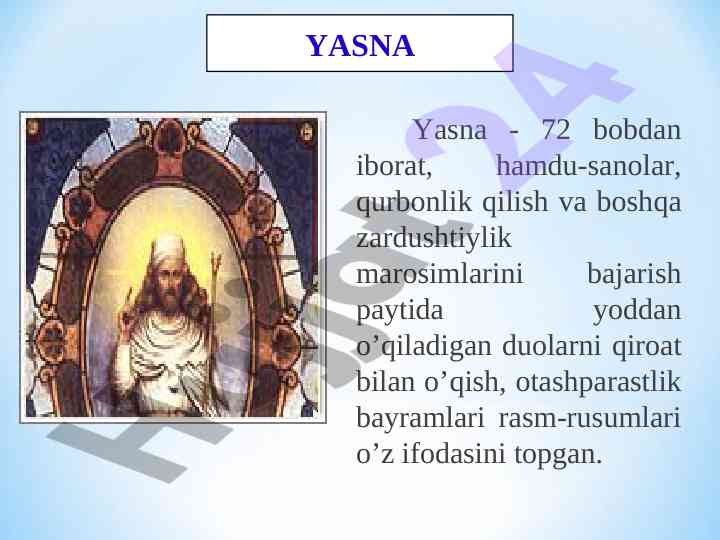 YASNA

Yasna - 72 bobdan iborat, hamdu-sanolar, qurbonlik qilish va boshqa zardushtiylik marosimlarini bajarish paytida yoddan o’qiladigan duolarni qiroat bilan o’qish, otashparastlik bayramlari rasm-rusumlari o’z ifodasini topgan.

Hujjat24